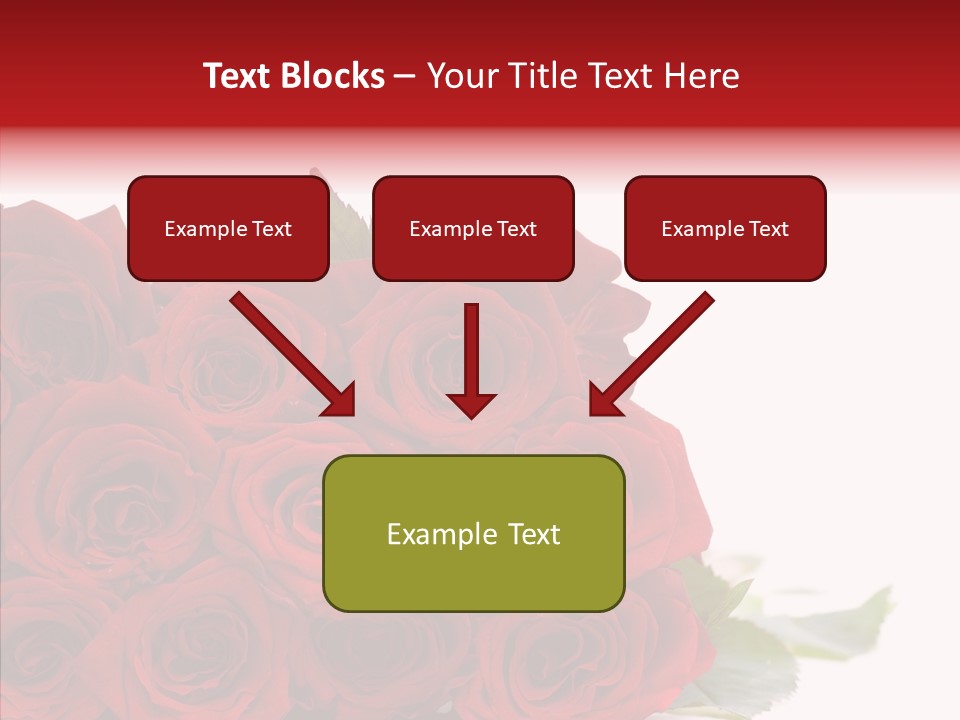 Text Blocks – Your Title Text Here

Example Text

Example Text

Example Text

Example Text